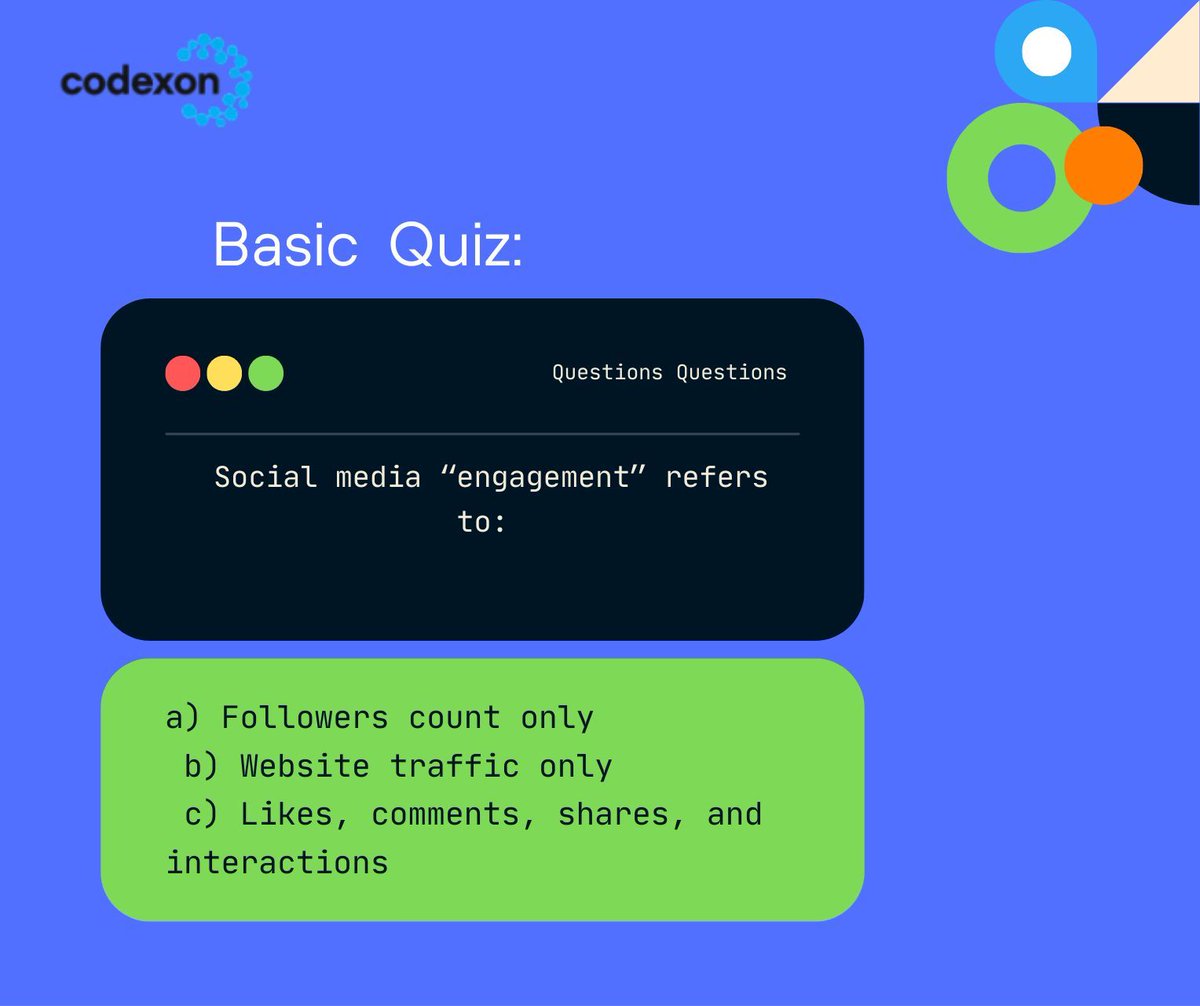 codexon

Basic Quiz:

Questions Questions

Social media “engagement” refers to:

a) Followers count only
b) Website traffic only
c) Likes, comments, shares, and interactions